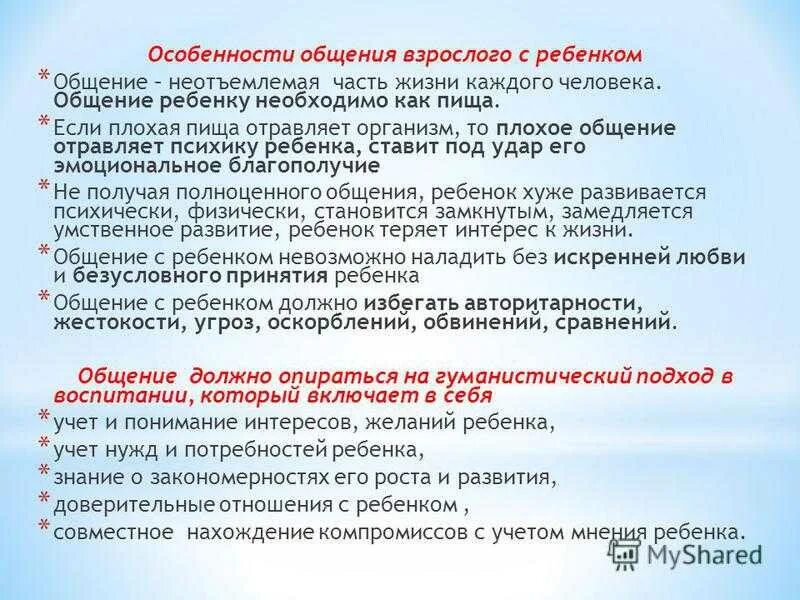 Особенности общения взрослого с ребенком

* Общение – неотъемлемая часть жизни каждого человека. Общение ребенку необходимо как пища.
* Если плохая пища отравляет организм, то плохое общение отравляет психику ребенка, ставит под удар его эмоциональное благополучие
* Не получая полноценного общения, ребенок хуже развивается психически, физически, становится замкнутым, замедляется умственное развитие, ребенок теряет интерес к жизни.
* Общение с ребенком невозможно наладить без искренней любви и безусловного принятия ребенка
* Общение с ребенком должно избегать авторитарности, жестокости, угроз, оскорблений, обвинений, сравнений.

Общение должно опираться на гуманистический подход в воспитании, который включает в себя

* учет и понимание интересов, желаний ребенка,
* учет нужд и потребностей ребенка,
* знание о закономерностях его роста и развития,
* доверительные отношения с ребенком ,
* совместное нахождение компромиссов с учетом мнения ребенка.

MyShared